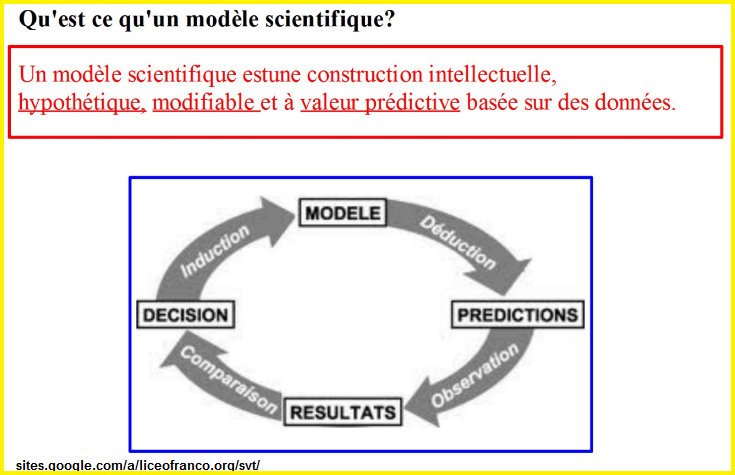 Qu'est ce qu'un modèle scientifique?

Un modèle scientifique estune construction intellectuelle, hypothétique, modifiable et à valeur prédictive basée sur des données.

MODELE
Déduction
PREDICTIONS
Observation
RESULTATS
Comparaison
DECISION
Induction

sites.google.com/a/liceofranco.org/svt/